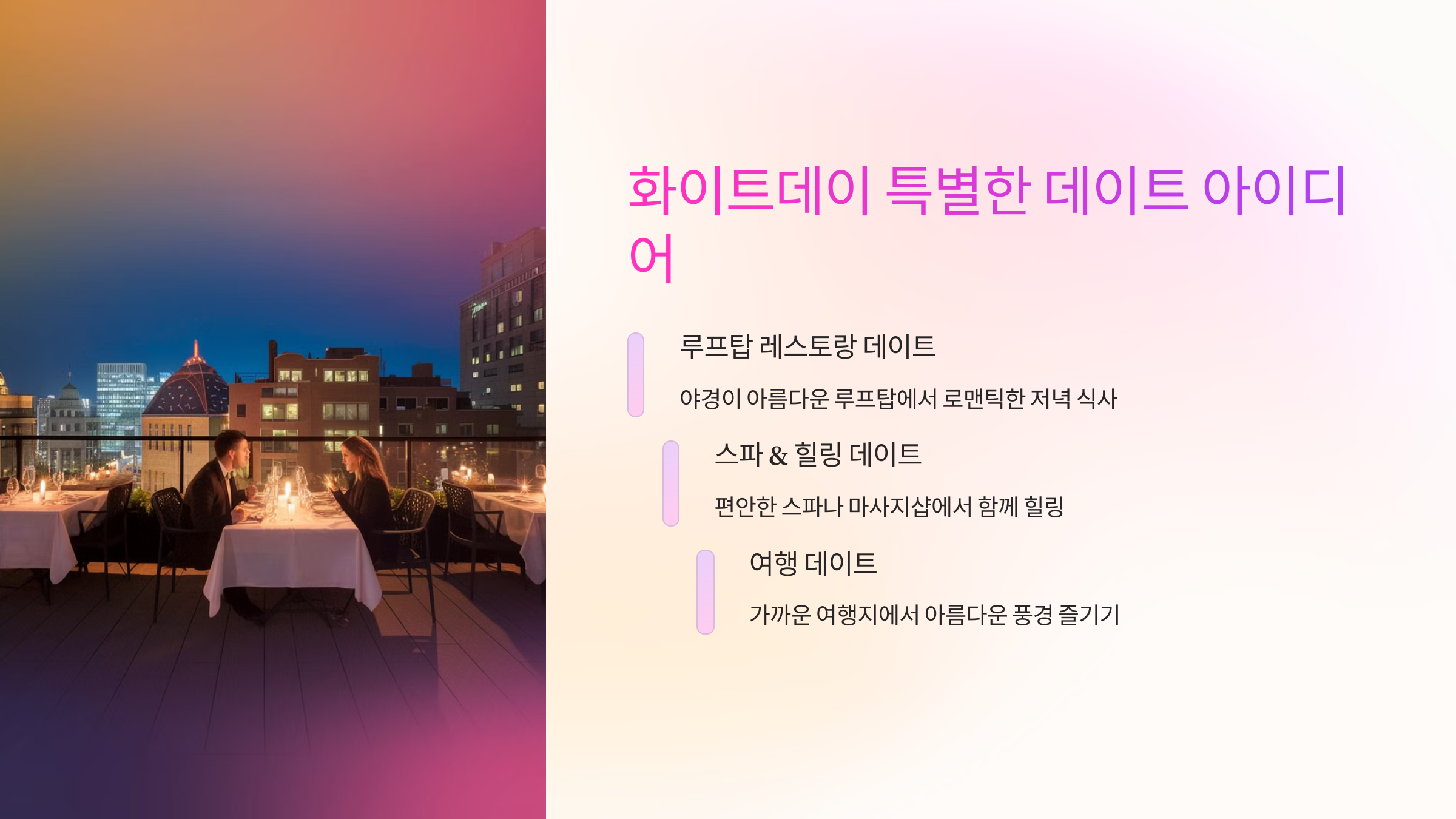 화이트데이 특별한 데이트 아이디어

루프탑 레스토랑 데이트

야경이 아름다운 루프탑에서 로맨틱한 저녁 식사

스파 & 힐링 데이트

편안한 스파나 마사지샵에서 함께 힐링

여행 데이트

가까운 여행지에서 아름다운 풍경 즐기기